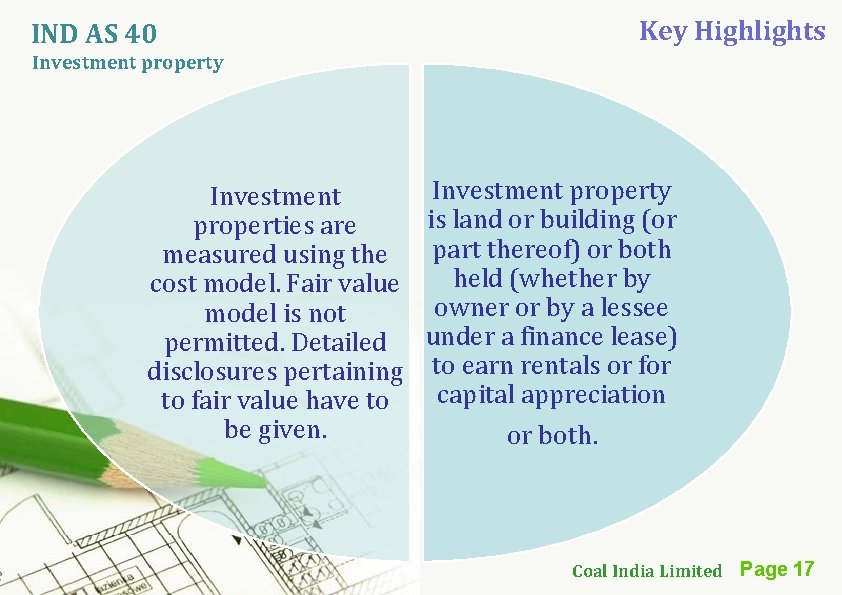 IND AS 40
Investment property

Key Highlights

Investment properties are measured using the cost model. Fair value model is not permitted. Detailed disclosures pertaining to fair value have to be given.

Investment property is land or building (or part thereof) or both held (whether by owner or by a lessee under a finance lease) to earn rentals or for capital appreciation

or both.

Coal India Limited Page 17